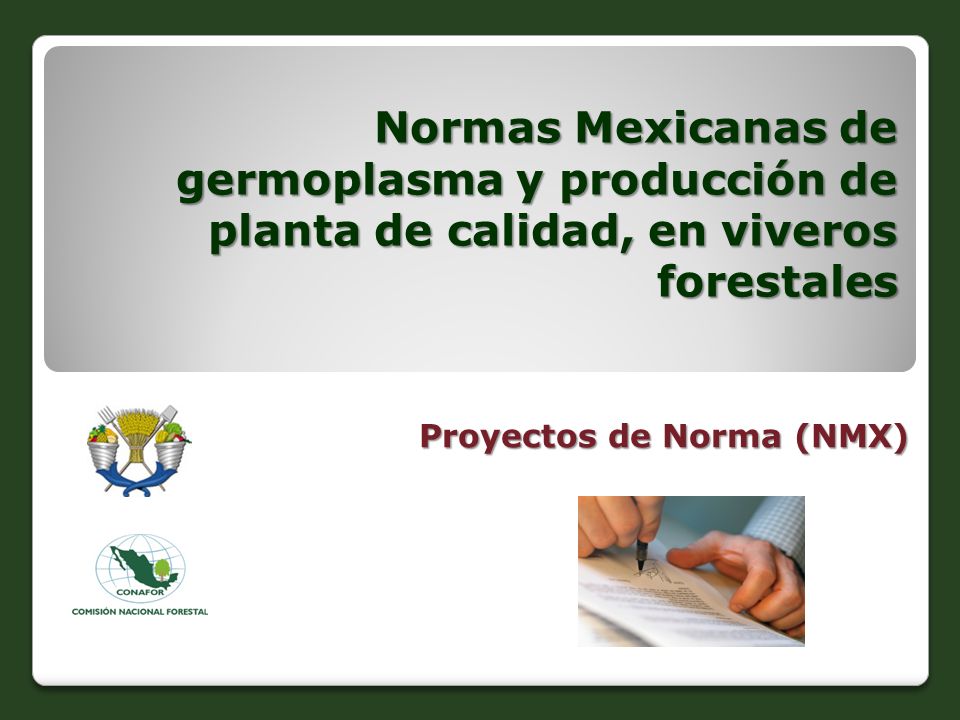 Normas Mexicanas de germoplasma y producción de planta de calidad, en viveros forestales

Proyectos de Norma (NMX)

CONAFOR
COMISIÓN NACIONAL FORESTAL